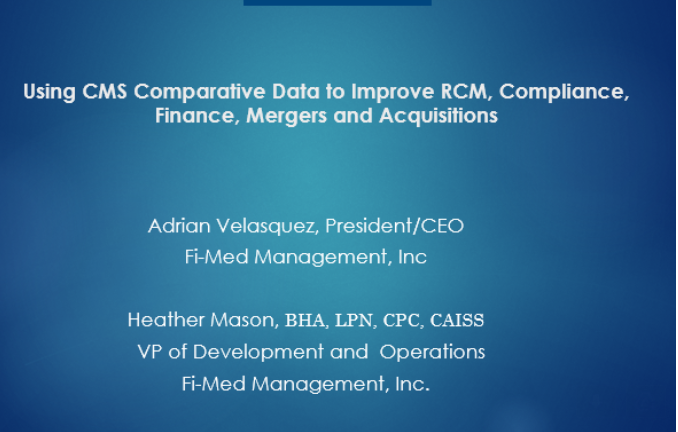 Using CMS Comparative Data to Improve RCM, Compliance, Finance, Mergers and Acquisitions

Adrian Velasquez, President/CEO
Fi-Med Management, Inc

Heather Mason, BHA, LPN, CPC, CAISS
VP of Development and Operations
Fi-Med Management, Inc.